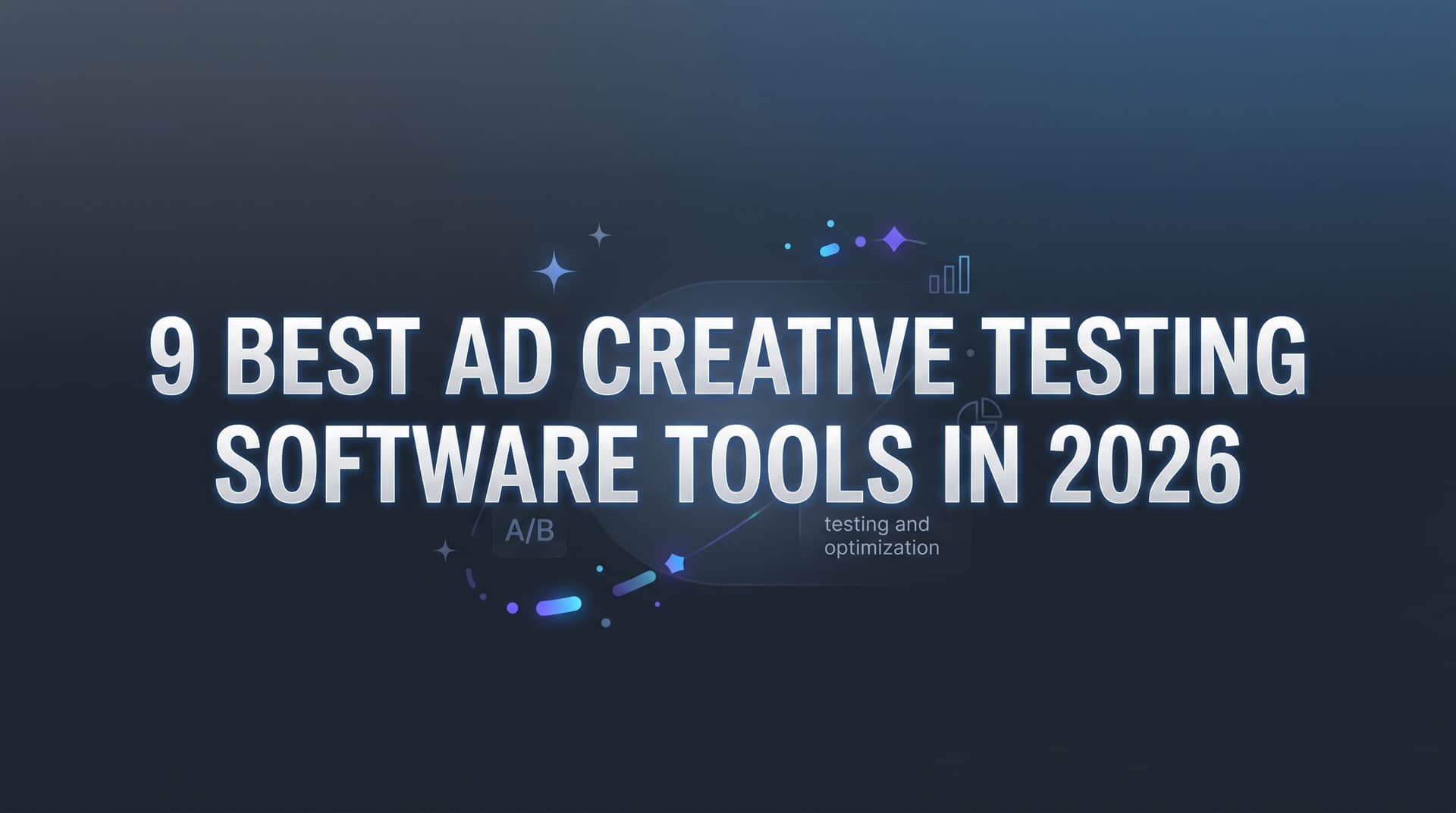 9 BEST AD CREATIVE TESTING SOFTWARE TOOLS IN 2026

A/B

testing and optimization